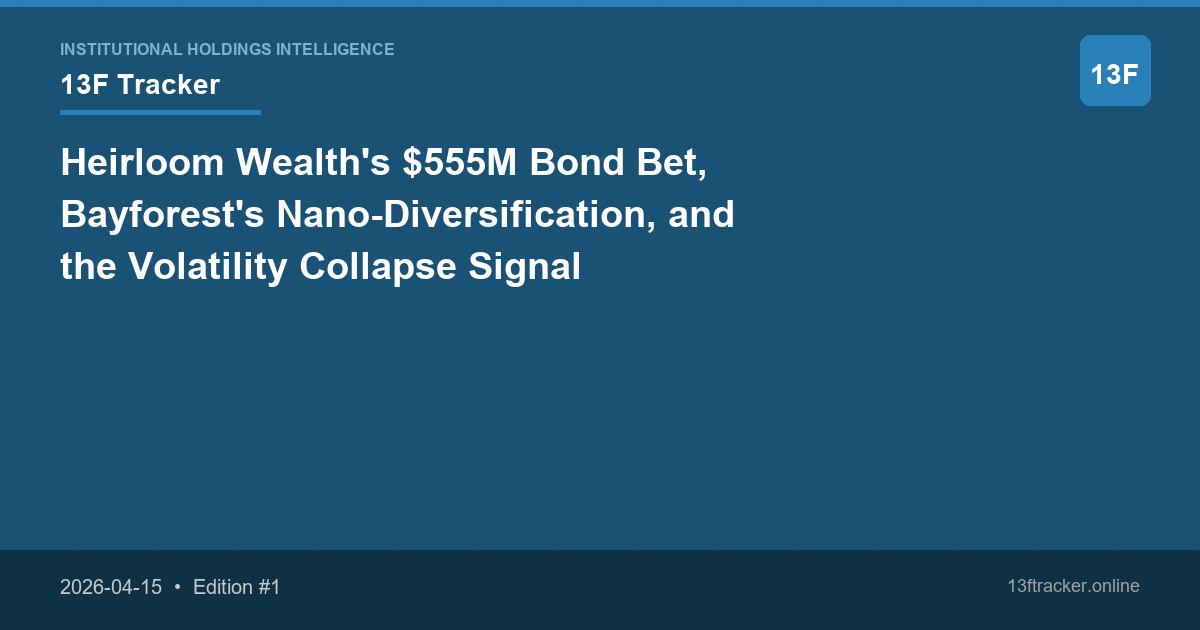 INSTITUTIONAL HOLDINGS INTELLIGENCE

13F Tracker

13F

Heirloom Wealth's \$555M Bond Bet, Bayforest's Nano-Diversification, and the Volatility Collapse Signal

2026-04-15 • Edition #1

13ftracker.online